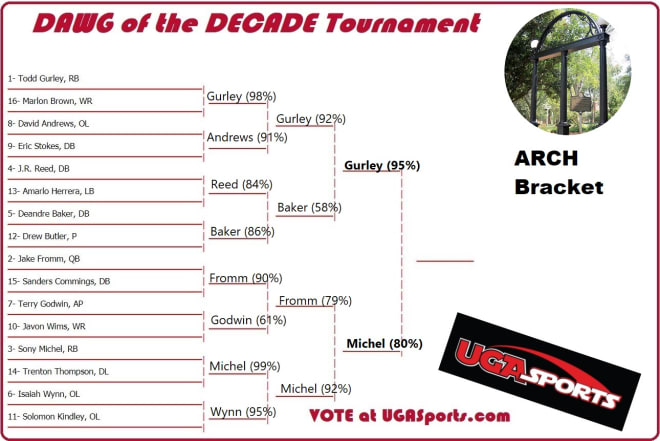 DAWG of the DECADE Tournament

1- Todd Gurley, RB
16- Marlon Brown, WR
8- David Andrews, OL
9- Eric Stokes, DB
4- J.R. Reed, DB
13- Amarlo Herrera, LB
5- Deandre Baker, DB
12- Drew Butler, P
2- Jake Fromm, QB
15- Sanders Commings, DB
7- Terry Godwin, AP
10- Javon Wims, WR
3- Sony Michel, RB
14- Trenton Thompson, DL
6- Isaiah Wynn, OL
11- Solomon Kindley, OL

Gurley (98%)
Andrews (91%)
Reed (84%)
Baker (86%)
Fromm (90%)
Godwin (61%)
Michel (99%)
Wynn (95%)

Gurley (92%)
Baker (58%)
Fromm (79%)
Michel (92%)

Gurley (95%)
Michel (80%)

ARCH Bracket

UGASPORTS

VOTE at UGASports.com